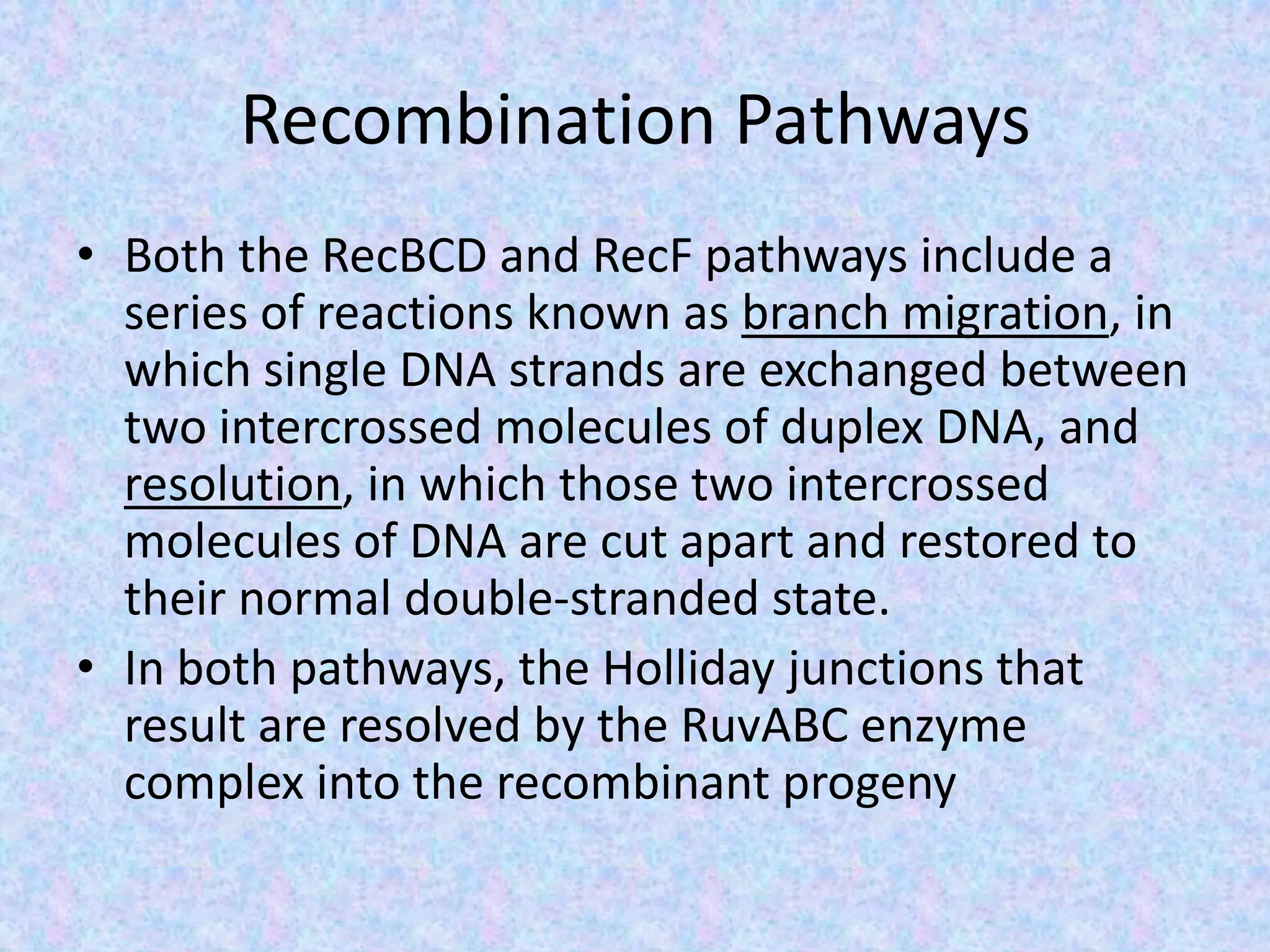 Recombination Pathways

• Both the RecBCD and RecF pathways include a series of reactions known as branch migration, in which single DNA strands are exchanged between two intercrossed molecules of duplex DNA, and resolution, in which those two intercrossed molecules of DNA are cut apart and restored to their normal double-stranded state.
• In both pathways, the Holliday junctions that result are resolved by the RuvABC enzyme complex into the recombinant progeny